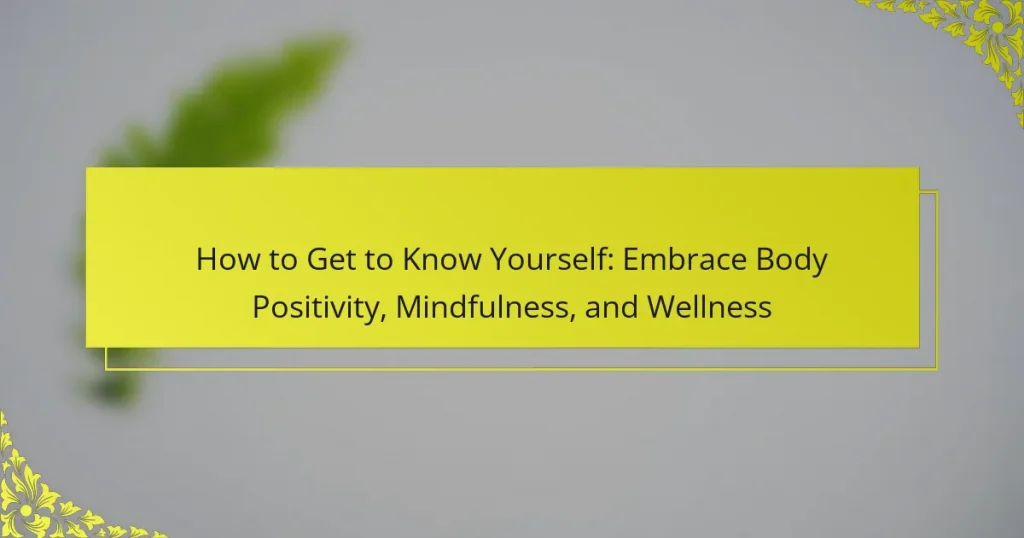 How to Get to Know Yourself: Embrace Body Positivity, Mindfulness, and Wellness